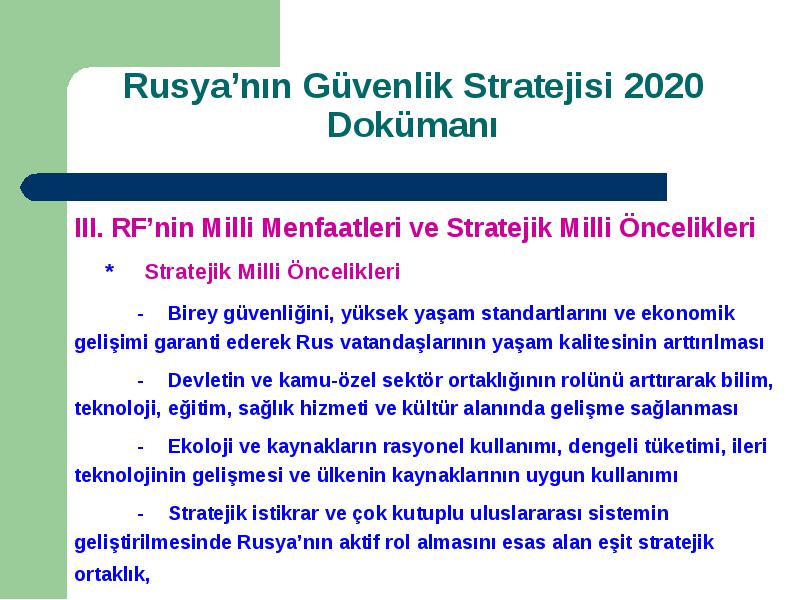 Rusya’nın Güvenlik Stratejisi 2020 Dokümanı

III. RF’nin Milli Menfaatleri ve Stratejik Milli Öncelikleri

* Stratejik Milli Öncelikleri

- Birey güvenliğini, yüksek yaşam standartlarını ve ekonomik gelişimi garanti ederek Rus vatandaşlarının yaşam kalitesinin arttırılması

- Devletin ve kamu-özel sektör ortaklığının rolünü arttırarak bilim, teknoloji, eğitim, sağlık hizmeti ve kültür alanında gelişme sağlanması

- Ekoloji ve kaynakların rasyonel kullanımı, dengeli tüketimi, ileri teknolojinin gelişmesi ve ülkenin kaynaklarının uygun kullanımı

- Stratejik istikrar ve çok kutuplu uluslararası sistemin geliştirilmesinde Rusya’nın aktif rol almasını esas alan eşit stratejik ortaklık,